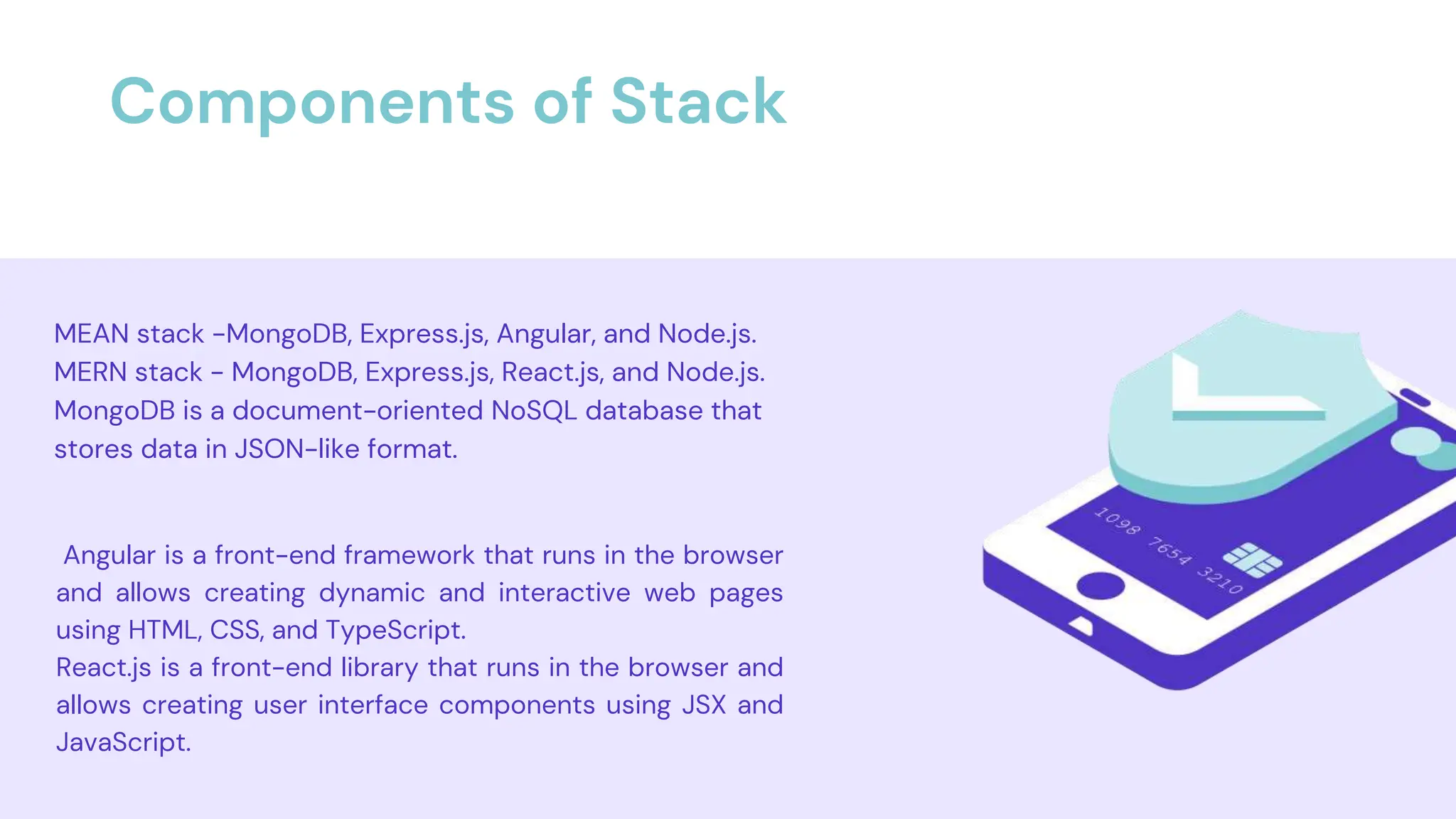 Components of Stack

MEAN stack -MongoDB, Express.js, Angular, and Node.js.
MERN stack - MongoDB, Express.js, React.js, and Node.js.
MongoDB is a document-oriented NoSQL database that stores data in JSON-like format.

Angular is a front-end framework that runs in the browser and allows creating dynamic and interactive web pages using HTML, CSS, and TypeScript.
React.js is a front-end library that runs in the browser and allows creating user interface components using JSX and JavaScript.

1098 7654 3210